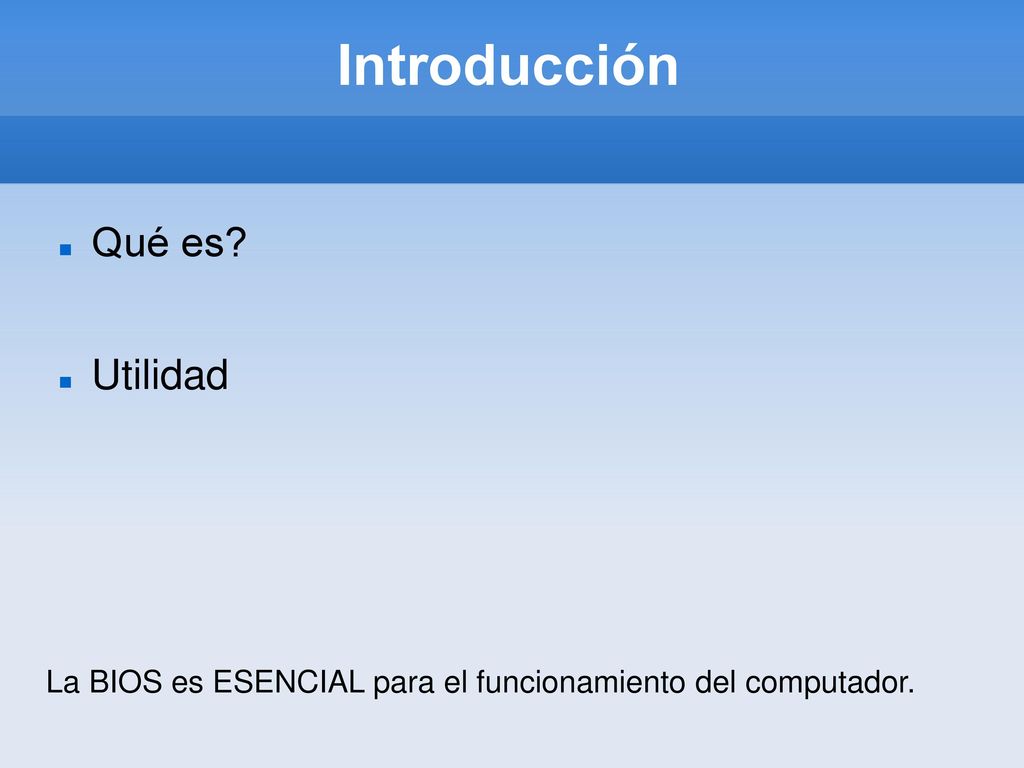 Introducción

Qué es?

Utilidad

La BIOS es ESENCIAL para el funcionamiento del computador.